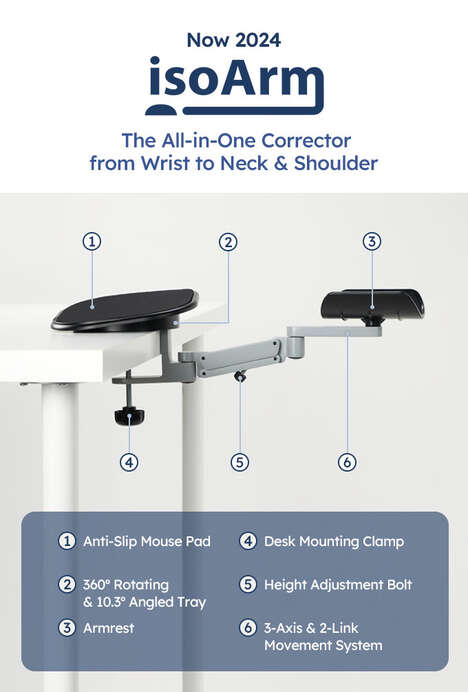 Now 2024
isoArm

The All-in-One Corrector from Wrist to Neck & Shoulder

1
2
3
4
5
6

1 Anti-Slip Mouse Pad

2 360° Rotating & 10.3° Angled Tray

3 Armrest

4 Desk Mounting Clamp

5 Height Adjustment Bolt

6 3-Axis & 2-Link Movement System